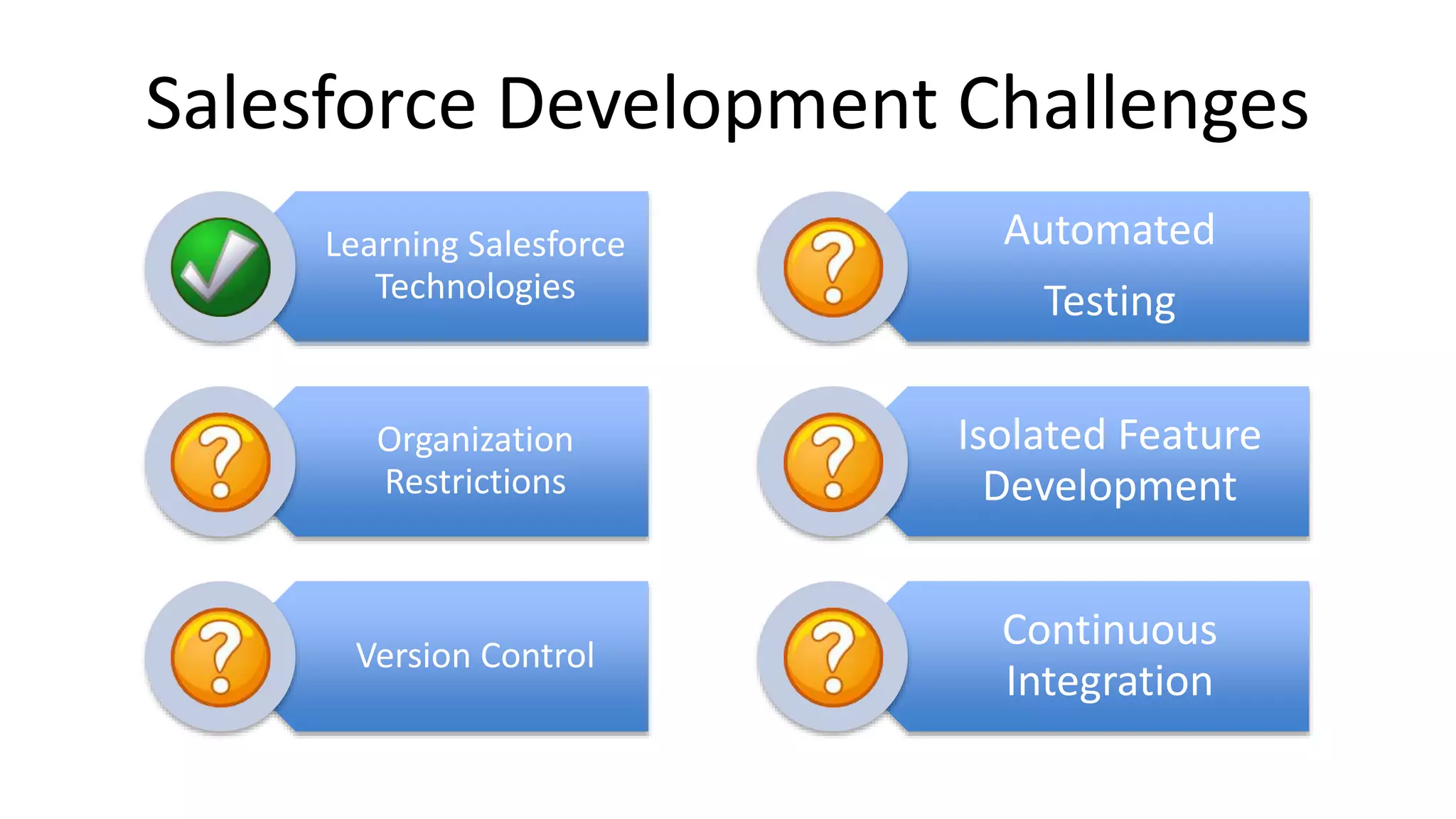 Salesforce Development Challenges

Learning Salesforce Technologies

Organization Restrictions

Version Control

Automated

Testing

Isolated Feature Development

Continuous Integration